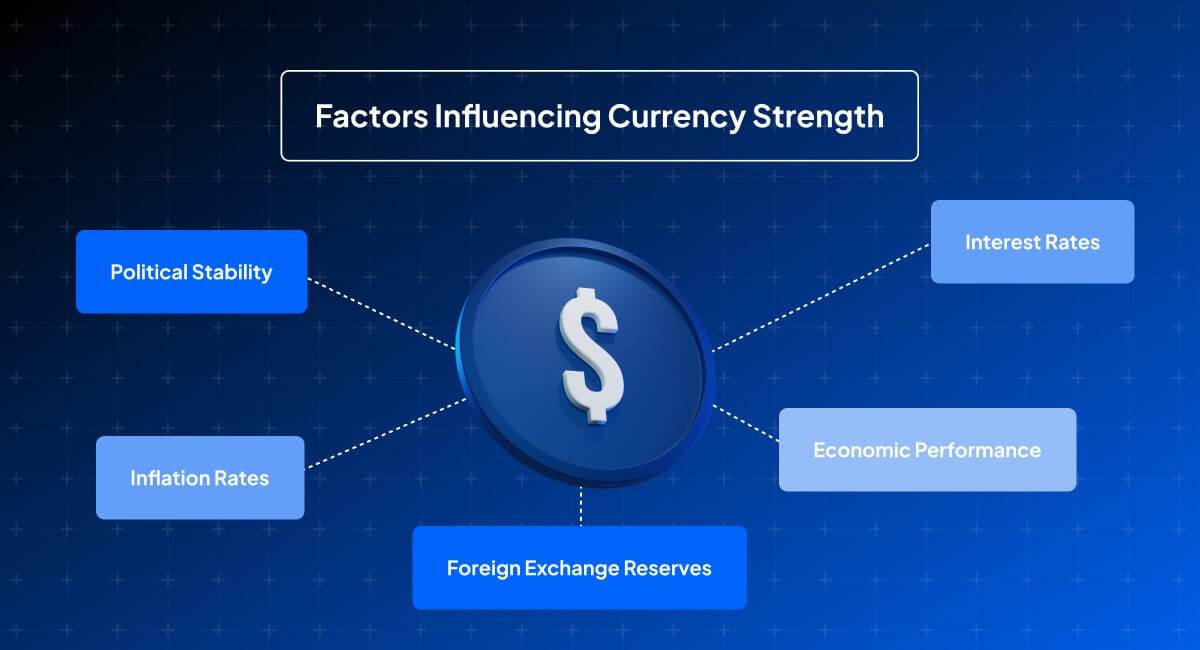 Factors Influencing Currency Strength

Political Stability

Interest Rates

$

Inflation Rates

Economic Performance

Foreign Exchange Reserves